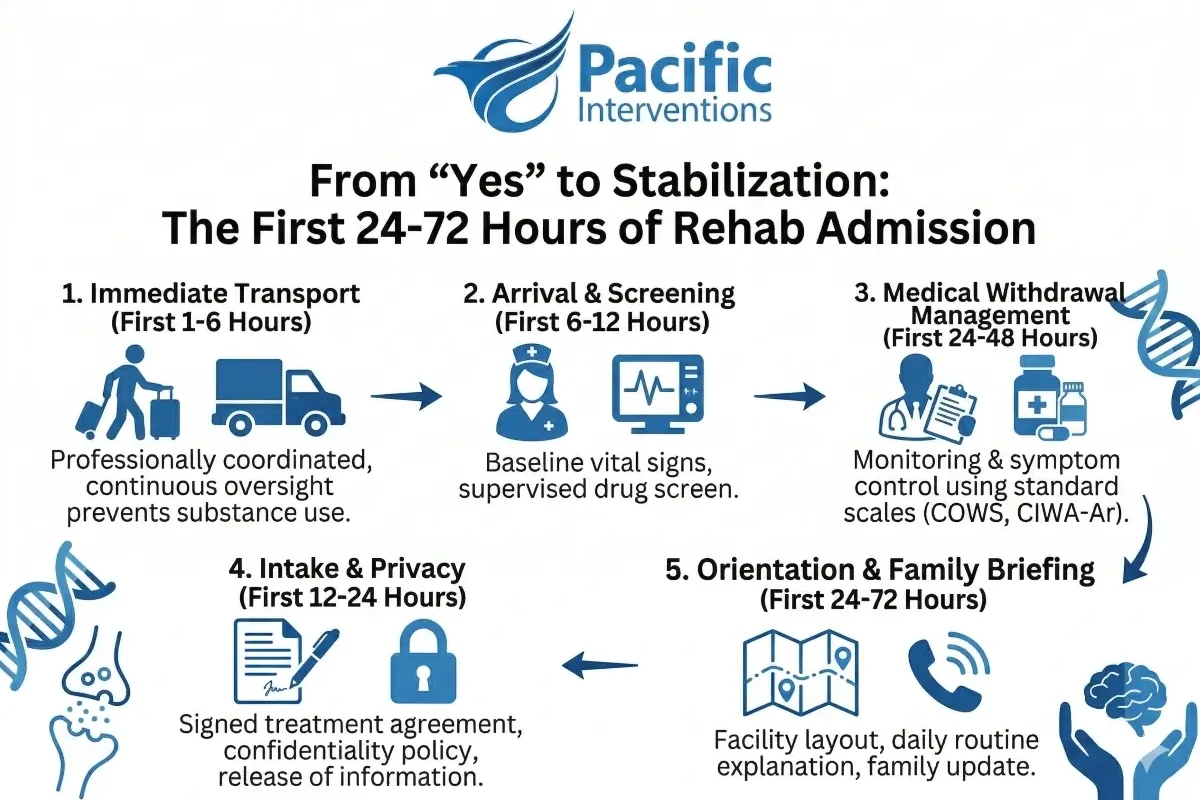 Pacific Interventions

From “Yes” to Stabilization: The First 24-72 Hours of Rehab Admission

1. Immediate Transport (First 1-6 Hours)

Professionally coordinated, continuous oversight prevents substance use.

2. Arrival & Screening (First 6-12 Hours)

Baseline vital signs, supervised drug screen.

3. Medical Withdrawal Management (First 24-48 Hours)

Monitoring & symptom control using standard scales (COWS, CIWA-Ar).

4. Intake & Privacy (First 12-24 Hours)

Signed treatment agreement, confidentiality policy, release of information.

5. Orientation & Family Briefing (First 24-72 Hours)

Facility layout, daily routine explanation, family update.